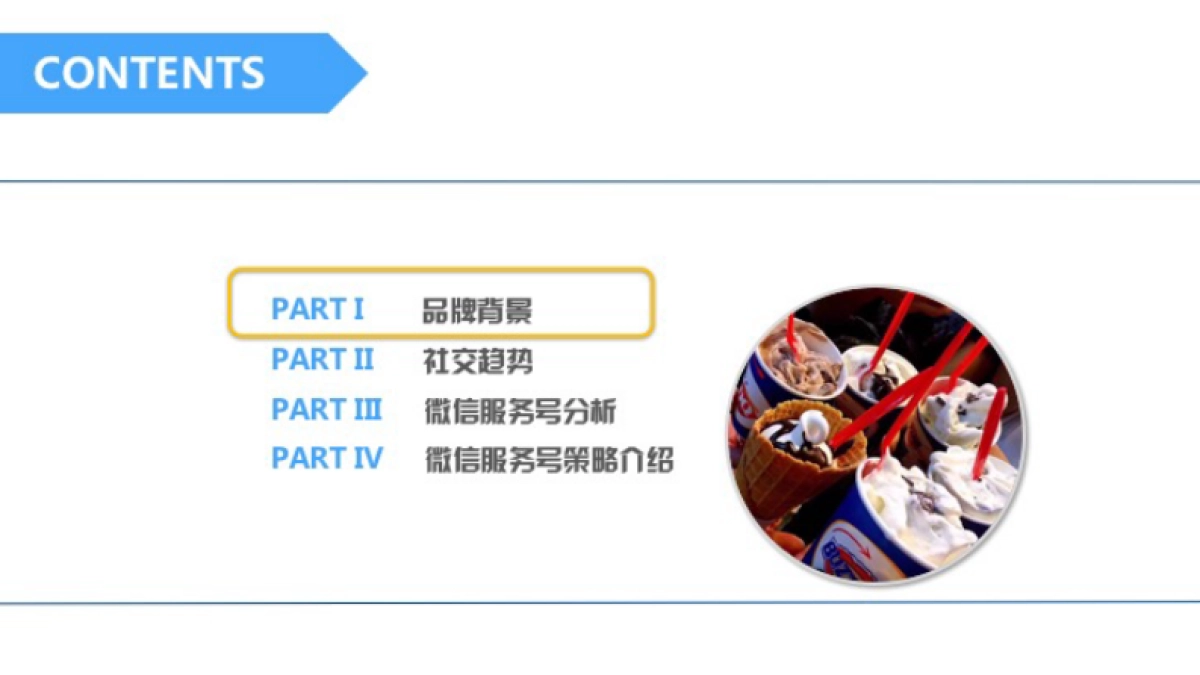 CONTENTS

PART I 品牌背景
PART II 社交趋势
PART III 微信服务号分析
PART IV 微信服务号策略介绍